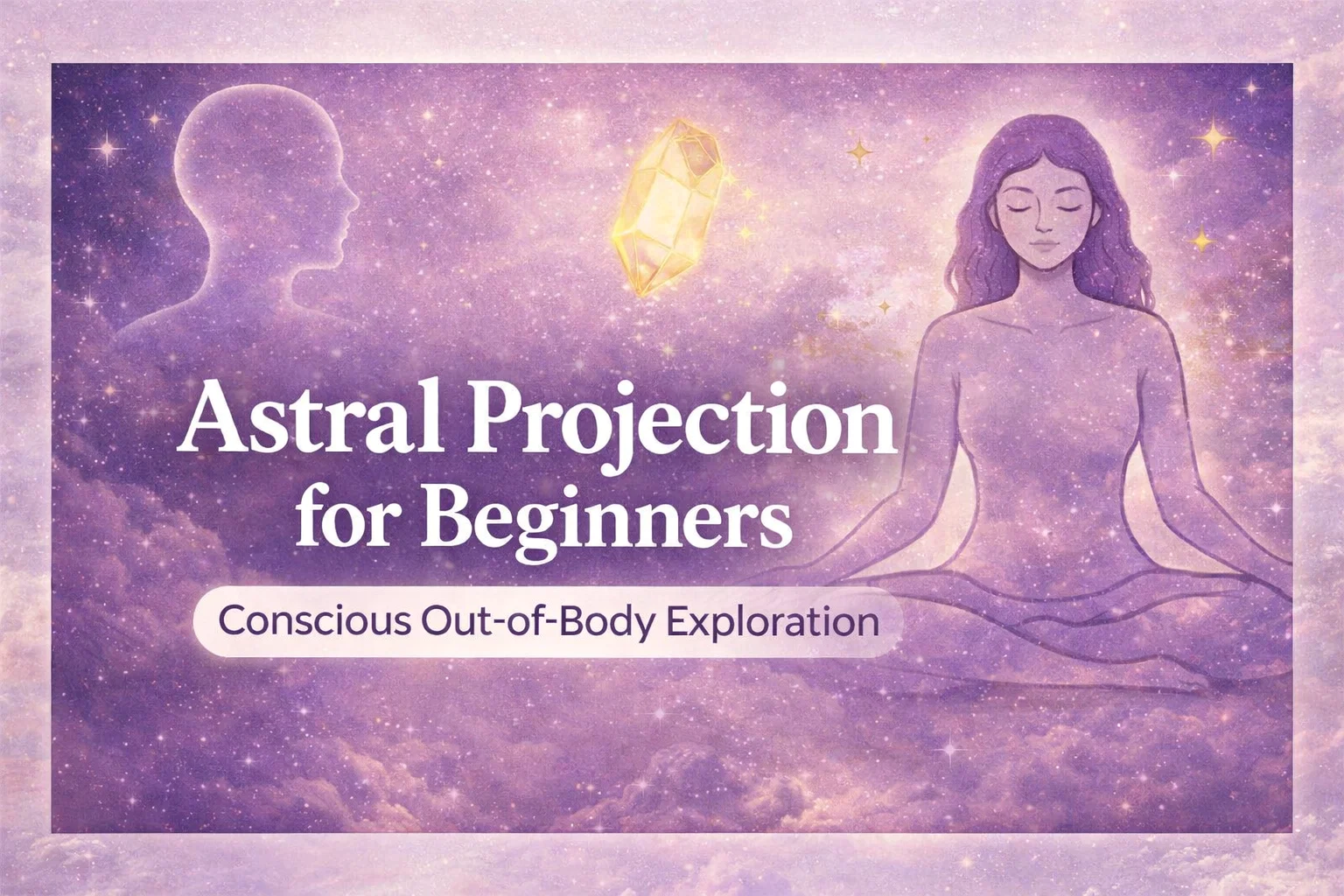 Astral Projection for Beginners

Conscious Out-of-Body Exploration